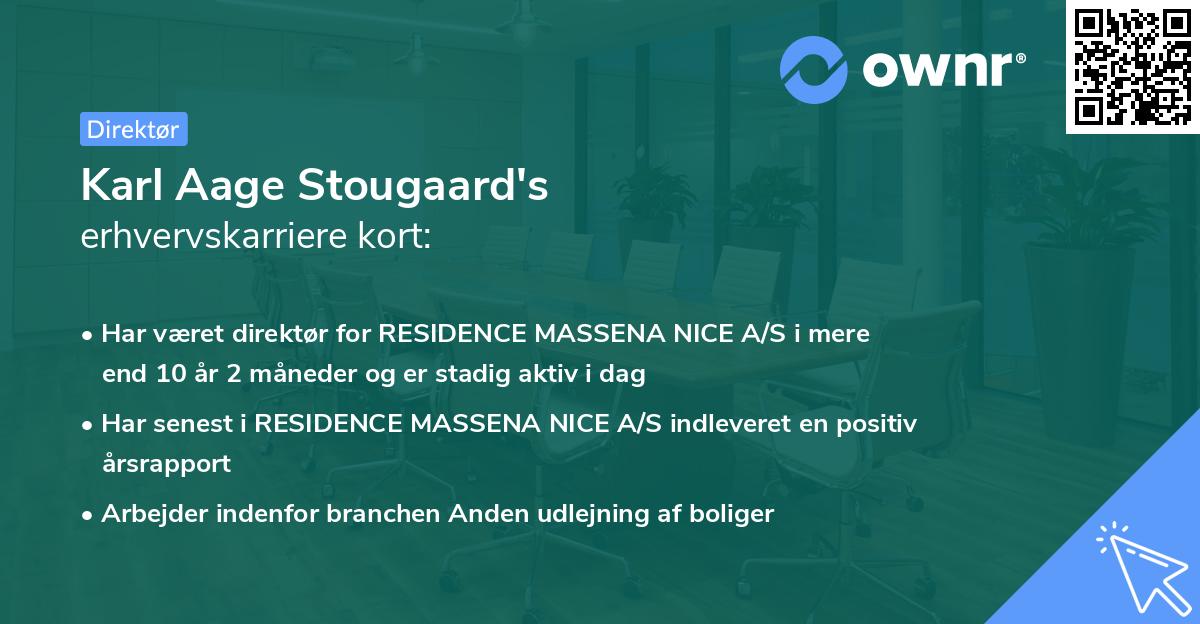 ownr®

Direktør

Karl Aage Stougaard's
erhvervskarriere kort:

• Har været direktør for RESIDENCE MASSENA NICE A/S i mere end 10 år 2 måneder og er stadig aktiv i dag

• Har senest i RESIDENCE MASSENA NICE A/S indleveret en positiv årsrapport

• Arbejder indenfor branchen Anden udlejning af boliger